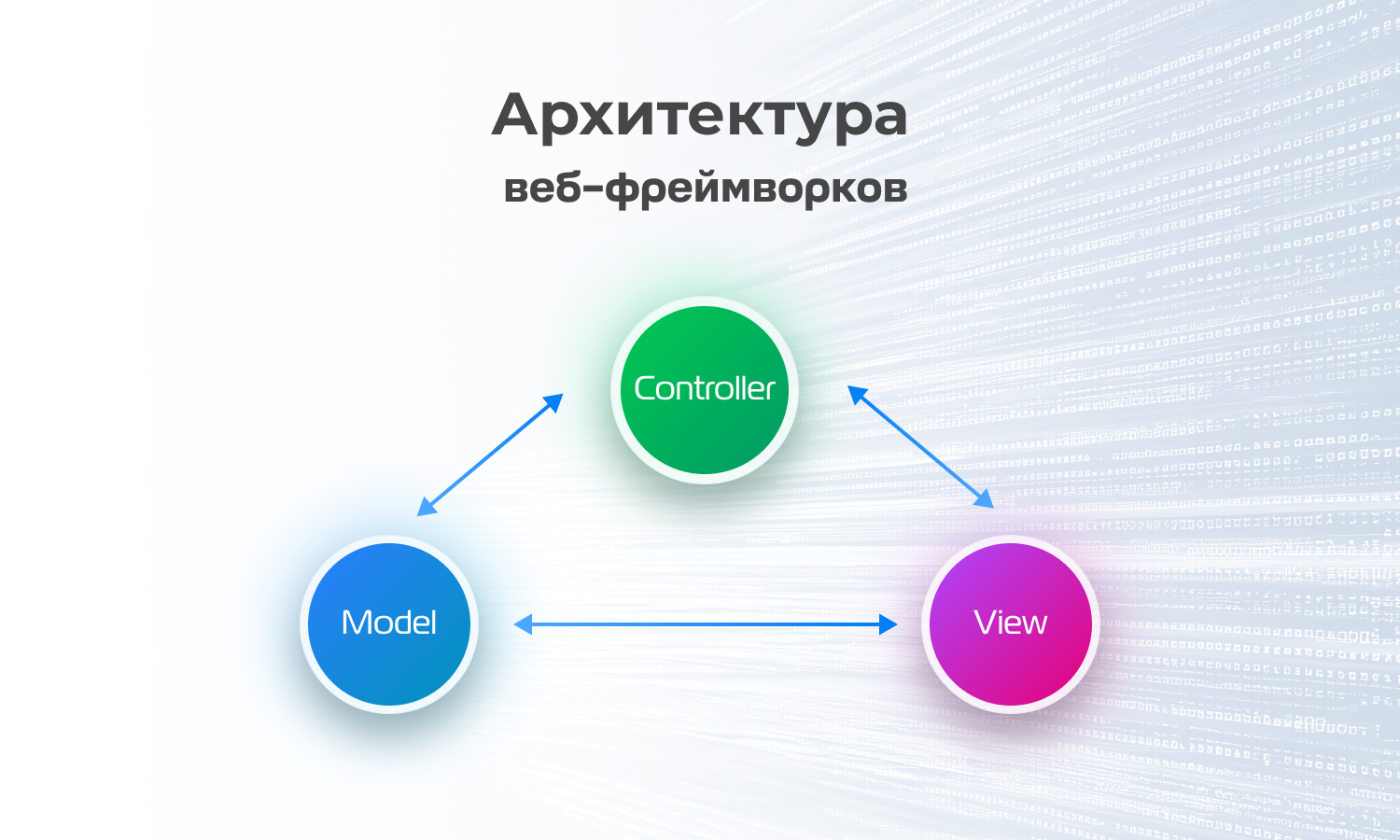 Архитектура
веб-фреймворков

Controller

Model

View